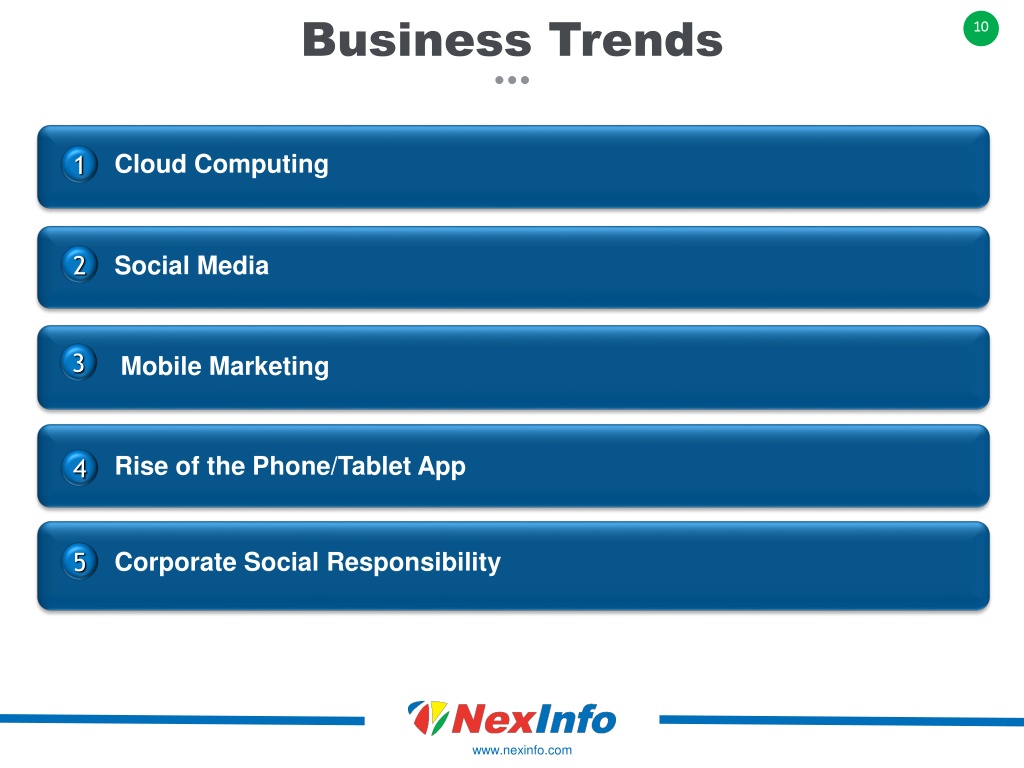 Business Trends

10

1 Cloud Computing

2 Social Media

3 Mobile Marketing

4 Rise of the Phone/Tablet App

5 Corporate Social Responsibility

NexInfo

www.nexinfo.com